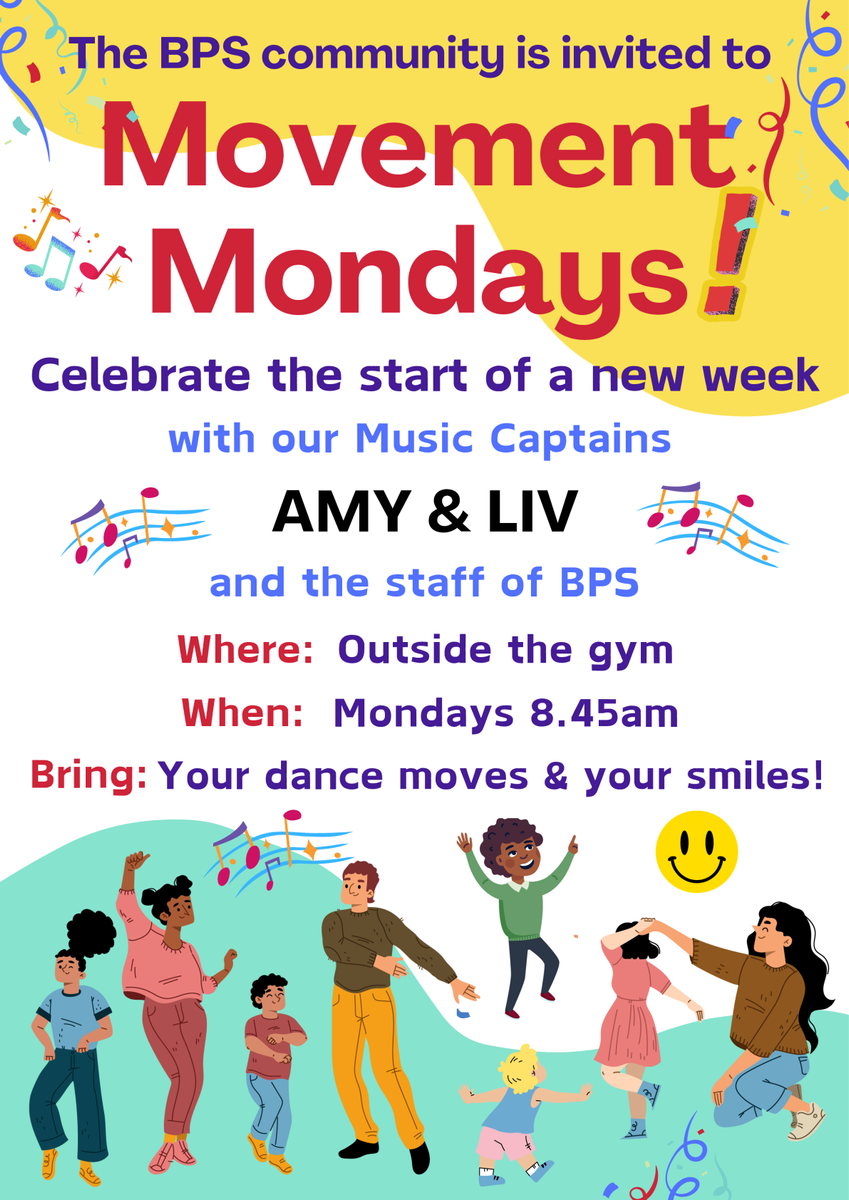 The BPS community is invited to

Movement Mondays!

Celebrate the start of a new week

with our Music Captains

AMY & LIV

and the staff of BPS

Where: Outside the gym

When: Mondays 8.45am

Bring: Your dance moves & your smiles!